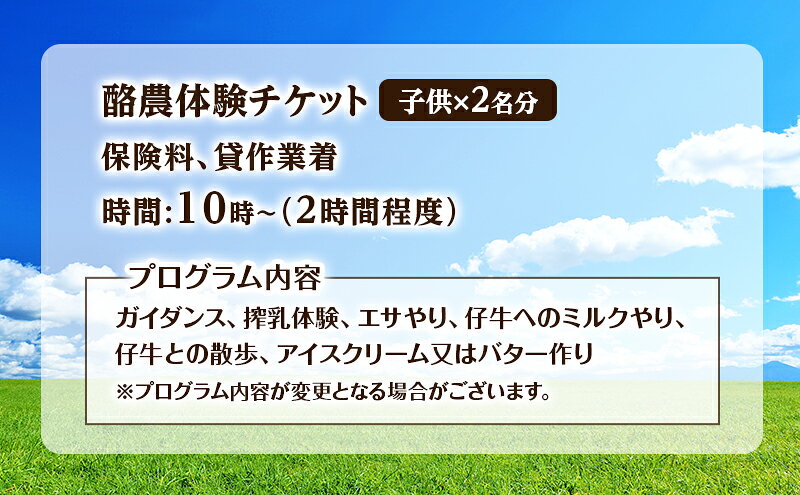 酪農体験チケット 子供×2名分

保険料、貸作業着

時間:10時~(2時間程度)

プログラム内容

ガイダンス、搾乳体験、エサやり、仔牛へのミルクやり、仔牛との散歩、アイスクリーム又はバター作り

※プログラム内容が変更となる場合がございます。